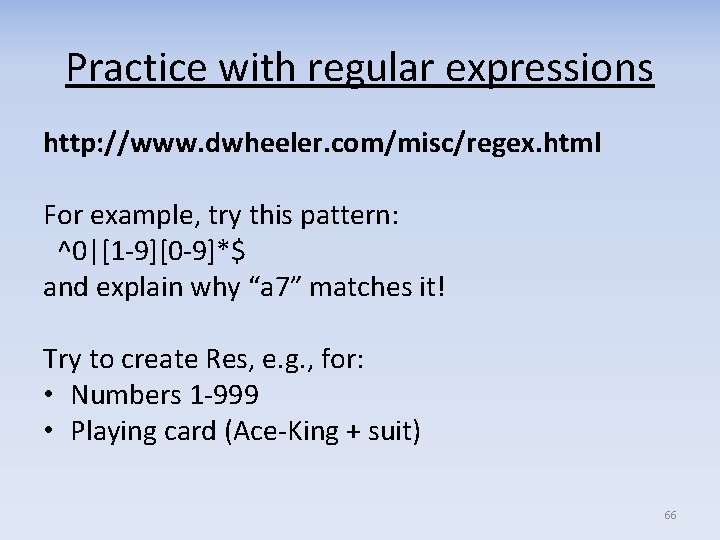 Practice with regular expressions

http://www.dwheeler.com/misc/regex.html

For example, try this pattern:
^0|[1-9][0-9]*$
and explain why “a7” matches it!

Try to create Res, e.g., for:
• Numbers 1-999
• Playing card (Ace-King + suit)

66